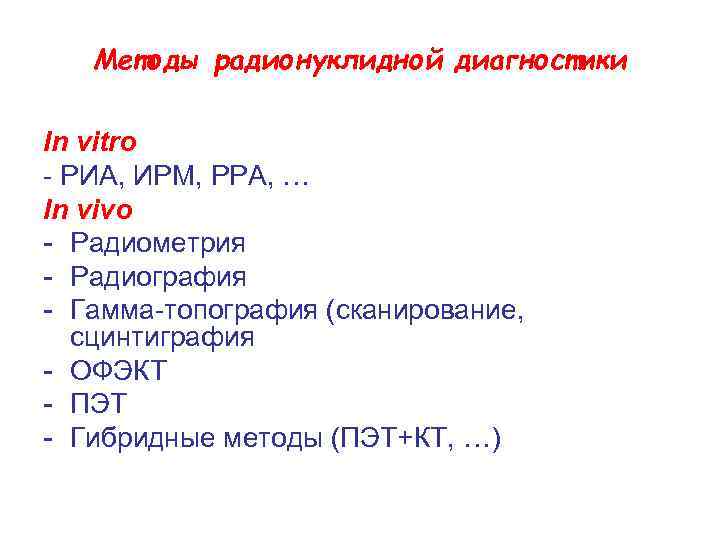 Методы радионуклидной диагностики

In vitro
- РИА, ИРМ, РРА, …
In vivo
- Радиометрия
- Радиография
- Гамма-топография (сканирование, сцинтиграфия
- ОФЭКТ
- ПЭТ
- Гибридные методы (ПЭТ+КТ, …)